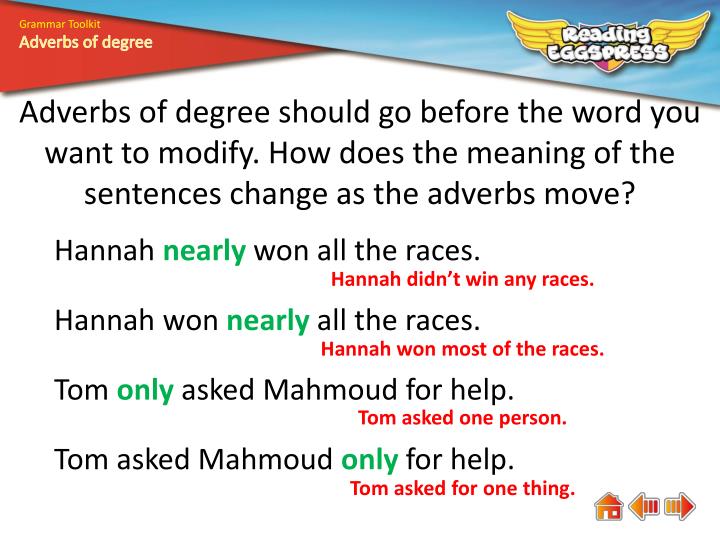 Grammar Toolkit
Adverbs of degree

Reading EGGSPRESS

Adverbs of degree should go before the word you want to modify. How does the meaning of the sentences change as the adverbs move?

Hannah nearly won all the races.
Hannah didn't win any races.

Hannah won nearly all the races.
Hannah won most of the races.

Tom only asked Mahmoud for help.
Tom asked one person.

Tom asked Mahmoud only for help.
Tom asked for one thing.